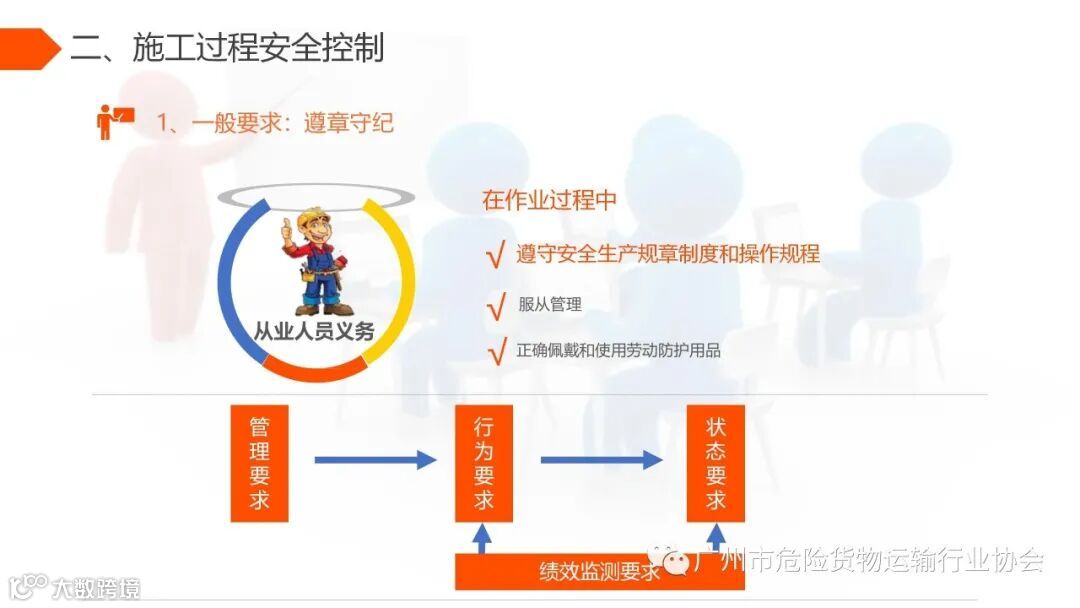 二、施工过程安全控制

1、一般要求：遵章守纪

从业人员义务

在作业过程中

√ 遵守安全生产规章制度和操作规程

√ 服从管理

√ 正确佩戴和使用劳动防护用品

管理要求

行为要求

状态要求

绩效监测要求

广州市危险货物运输行业协会

大数跨境